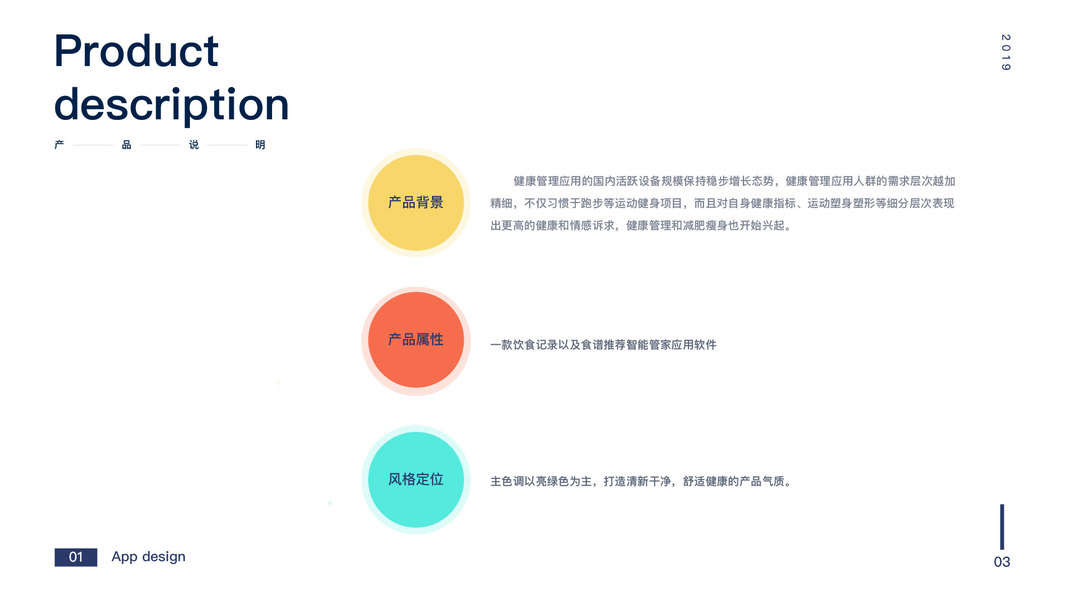 Product description

产 品 说 明

2019

产品背景

健康管理应用的国内活跃设备规模保持稳步增长态势，健康管理应用人群的需求层次越加精细，不仅习惯于跑步等运动健身项目，而且对自身健康指标、运动塑身塑形等细分层次表现出更高的健康和情感诉求，健康管理和减肥瘦身也开始兴起。

产品属性

一款饮食记录以及食谱推荐智能管家应用软件

风格定位

主色调以亮绿色为主，打造清新干净，舒适健康的产品气质。

01 App design

03